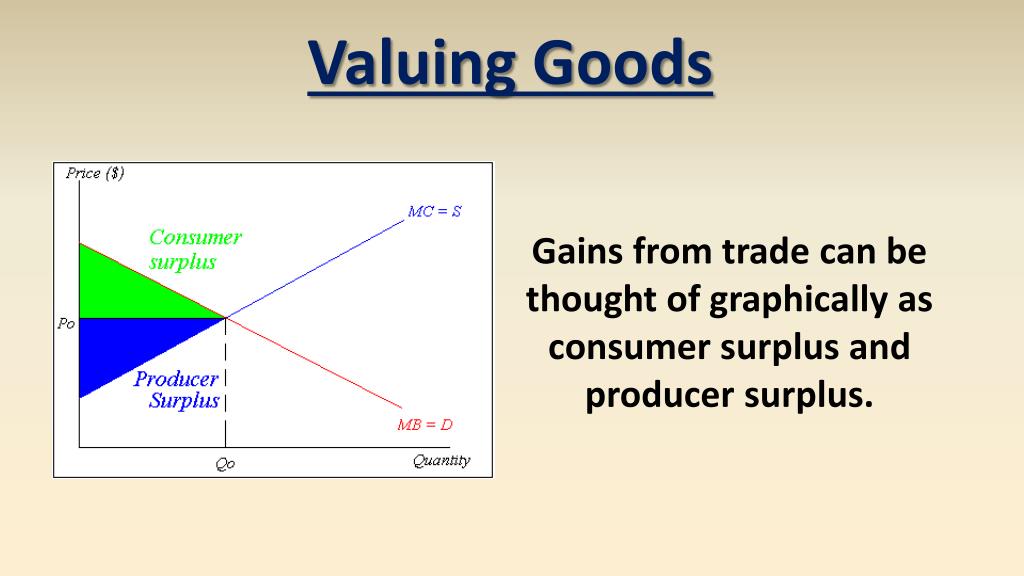 Valuing Goods

Price ($)

MC = S

Consumer surplus

Po

Producer Surplus

MB = D

Qo

Quantity

Gains from trade can be thought of graphically as consumer surplus and producer surplus.